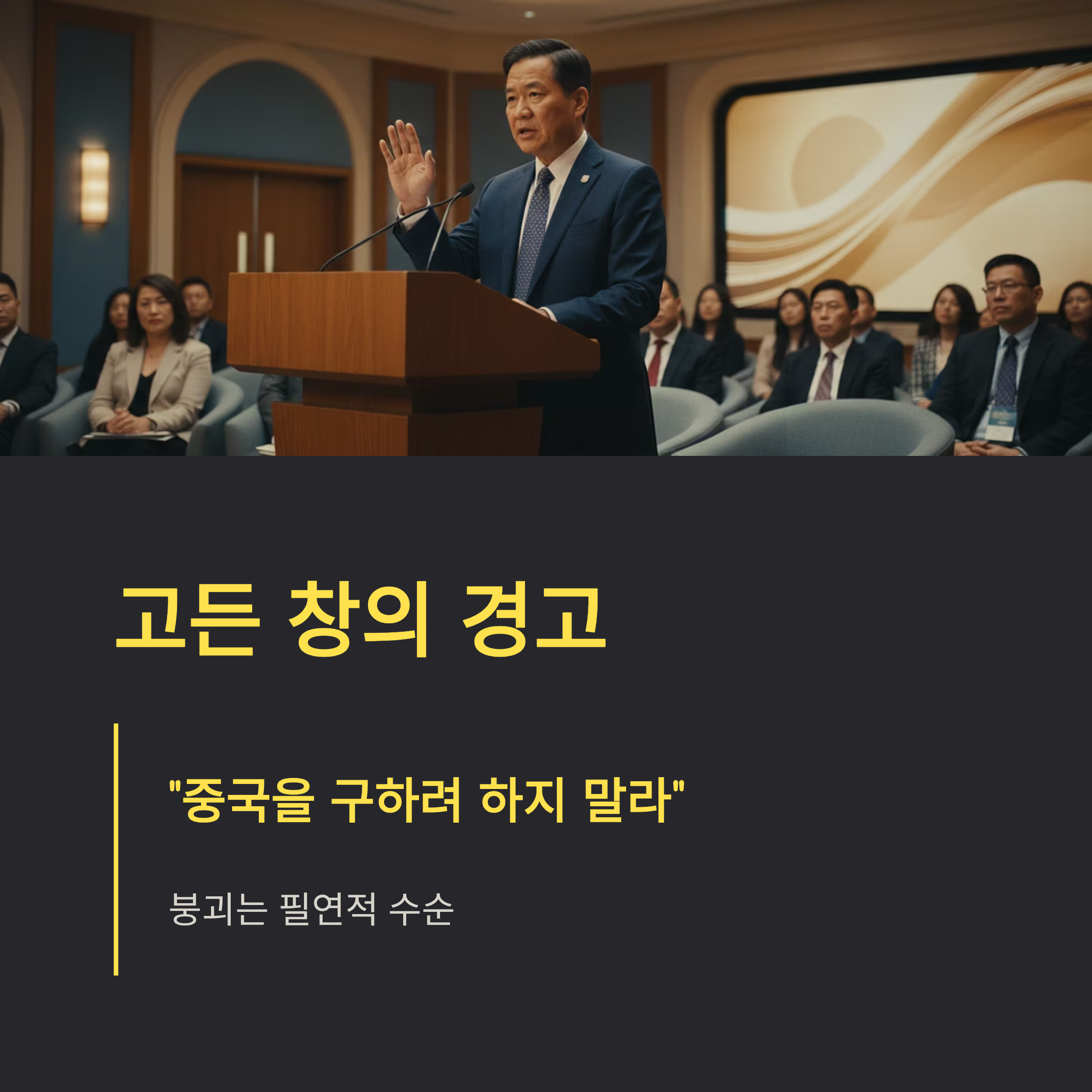 고든 창의 경고

"중국을 구하려 하지 말라"

붕괴는 필연적 수순